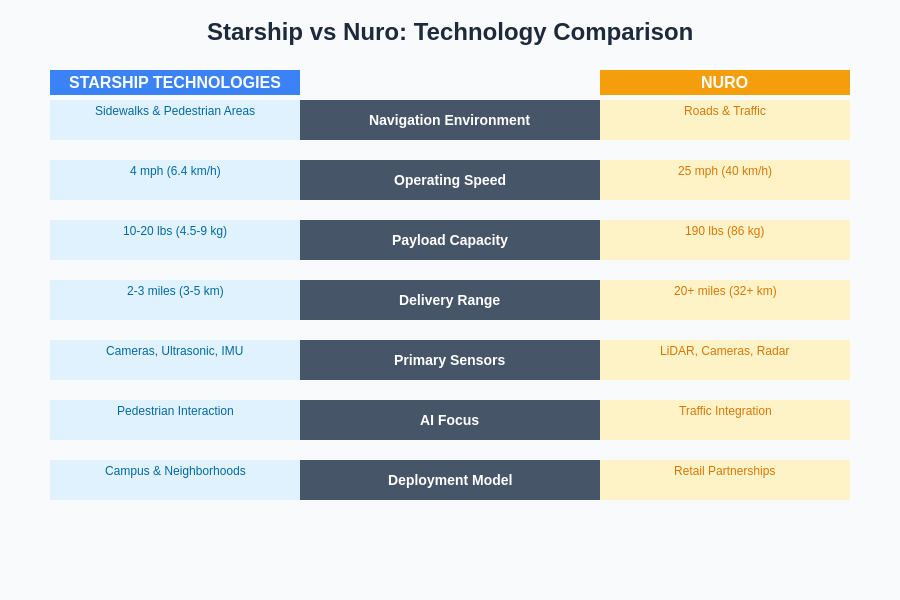 Starship vs Nuro: Technology Comparison

| STARSHIP TECHNOLOGIES | | NURO |
|---|---|---|
| Sidewalks & Pedestrian Areas | Navigation Environment | Roads & Traffic |
| 4 mph (6.4 km/h) | Operating Speed | 25 mph (40 km/h) |
| 10-20 lbs (4.5-9 kg) | Payload Capacity | 190 lbs (86 kg) |
| 2-3 miles (3-5 km) | Delivery Range | 20+ miles (32+ km) |
| Cameras, Ultrasonic, IMU | Primary Sensors | LiDAR, Cameras, Radar |
| Pedestrian Interaction | AI Focus | Traffic Integration |
| Campus & Neighborhoods | Deployment Model | Retail Partnerships |